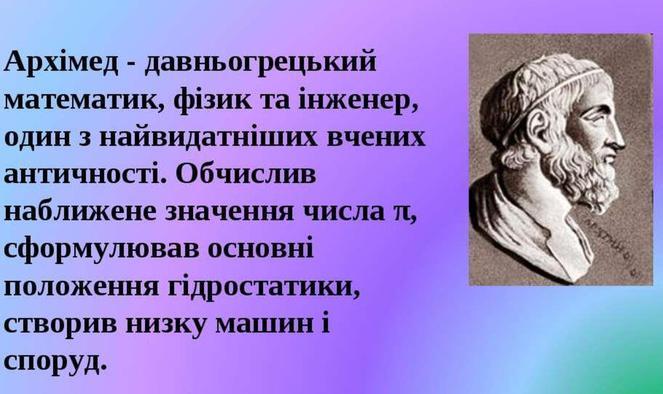 Архімед - давньогрецький математик, фізик та інженер, один з найвидатніших вчених античності. Обчислив наближене значення числа π, сформулював основні положення гідростатики, створив низку машин і споруд.